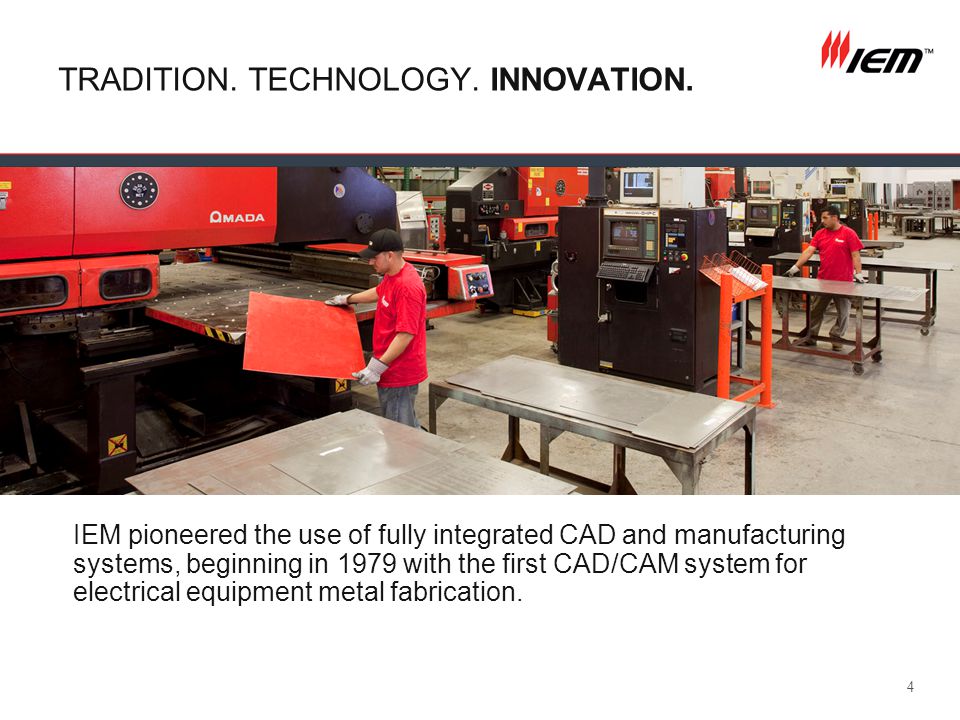 TRADITION. TECHNOLOGY. INNOVATION.

IEM™

AMADA

IEM pioneered the use of fully integrated CAD and manufacturing systems, beginning in 1979 with the first CAD/CAM system for electrical equipment metal fabrication.

4